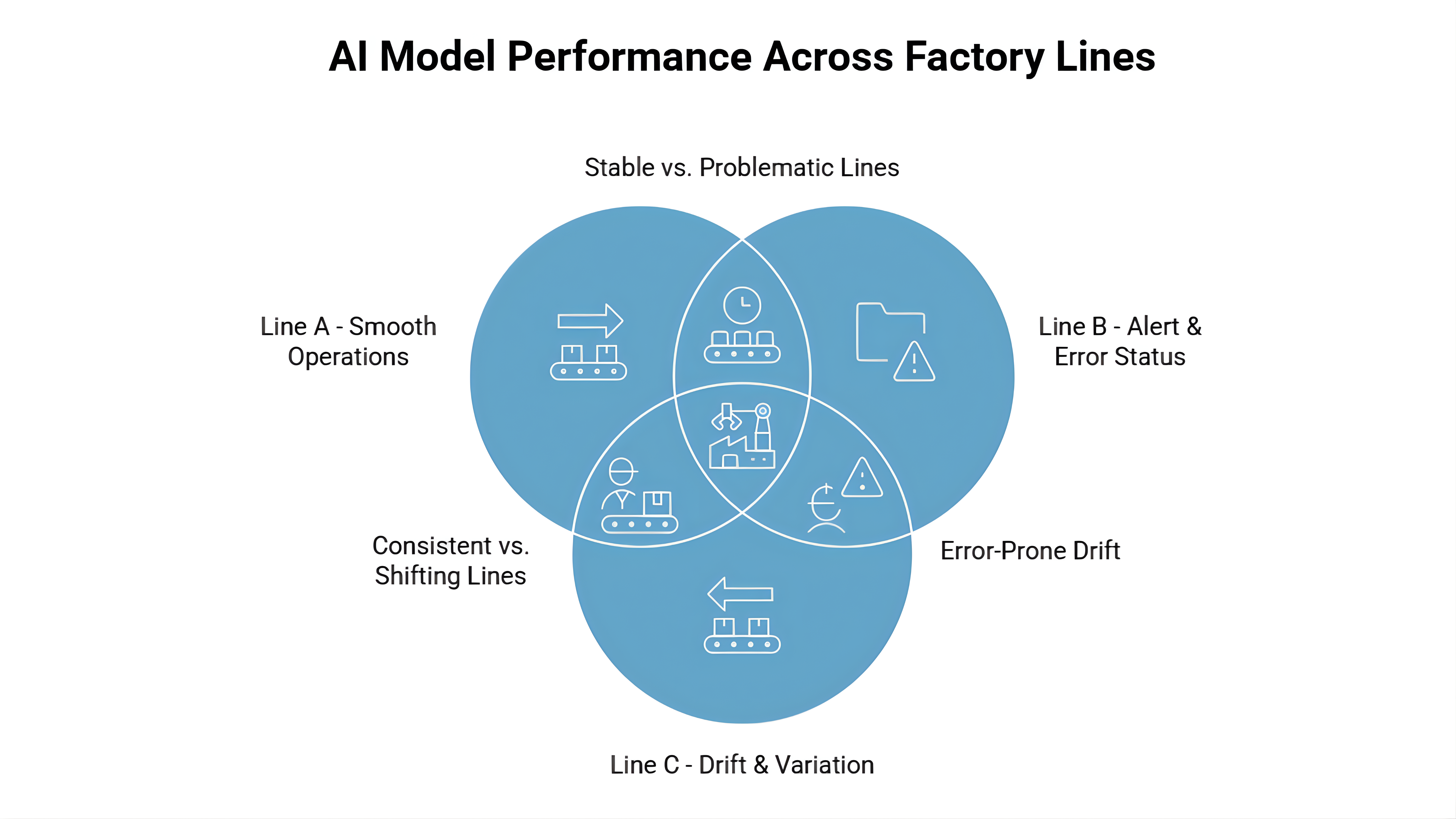 AI Model Performance Across Factory Lines

Stable vs. Problematic Lines

Line A - Smooth Operations

Line B - Alert & Error Status

Consistent vs. Shifting Lines

Error-Prone Drift

Line C - Drift & Variation